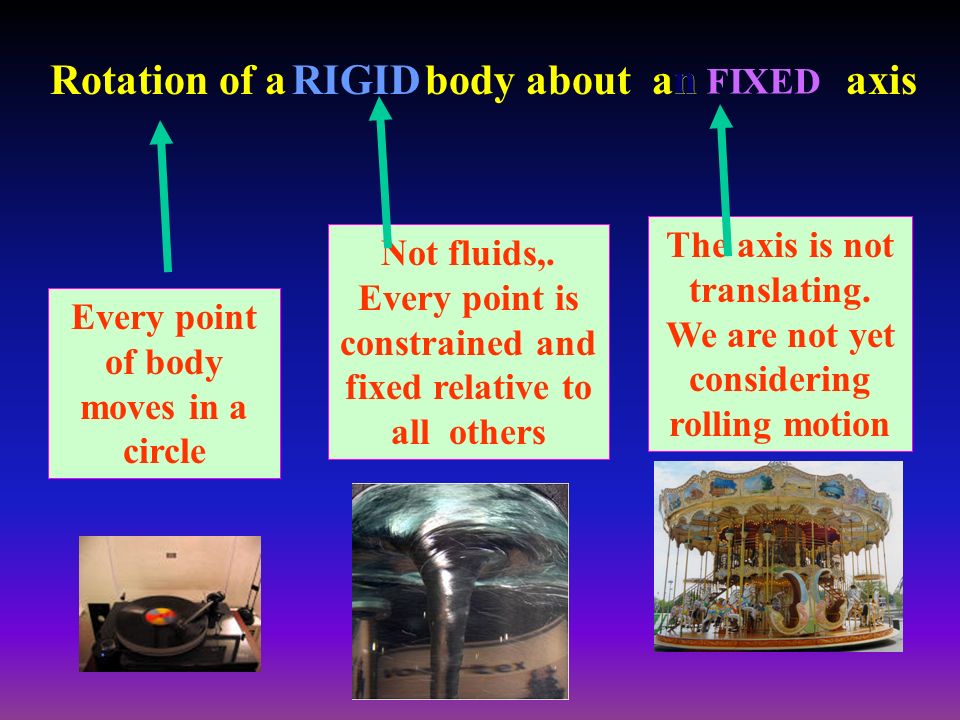 Rotation of a RIGID body about an FIXED axis

Every point of body moves in a circle

Not fluids,. Every point is constrained and fixed relative to all others

The axis is not translating. We are not yet considering rolling motion